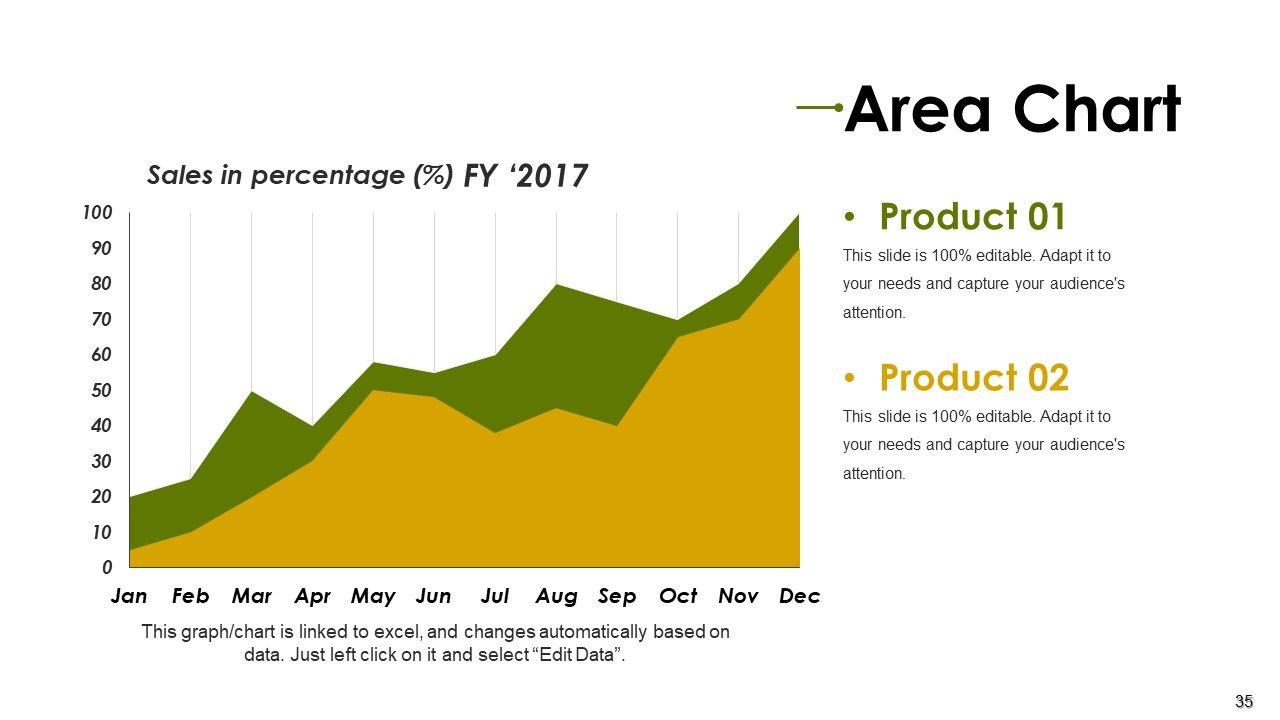 Area Chart

Sales in percentage (%) FY ‘2017

100
90
80
70
60
50
40
30
20
10
0

Jan Feb Mar Apr May Jun Jul Aug Sep Oct Nov Dec

This graph/chart is linked to excel, and changes automatically based on data. Just left click on it and select “Edit Data”.

• Product 01
This slide is 100% editable. Adapt it to your needs and capture your audience's attention.

• Product 02
This slide is 100% editable. Adapt it to your needs and capture your audience's attention.

35